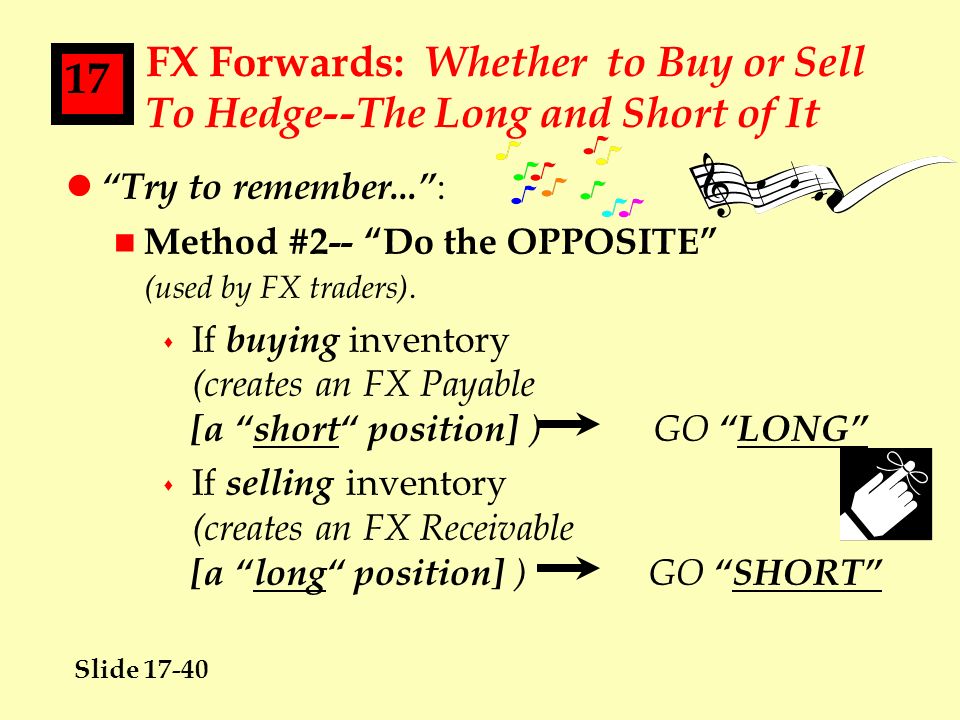 17

FX Forwards: Whether to Buy or Sell To Hedge--The Long and Short of It

“Try to remember...”:

Method #2-- “Do the OPPOSITE” (used by FX traders).

If buying inventory (creates an FX Payable [a “short“ position] ) GO “LONG”

If selling inventory (creates an FX Receivable [a “long“ position] ) GO “SHORT”

Slide 17-40